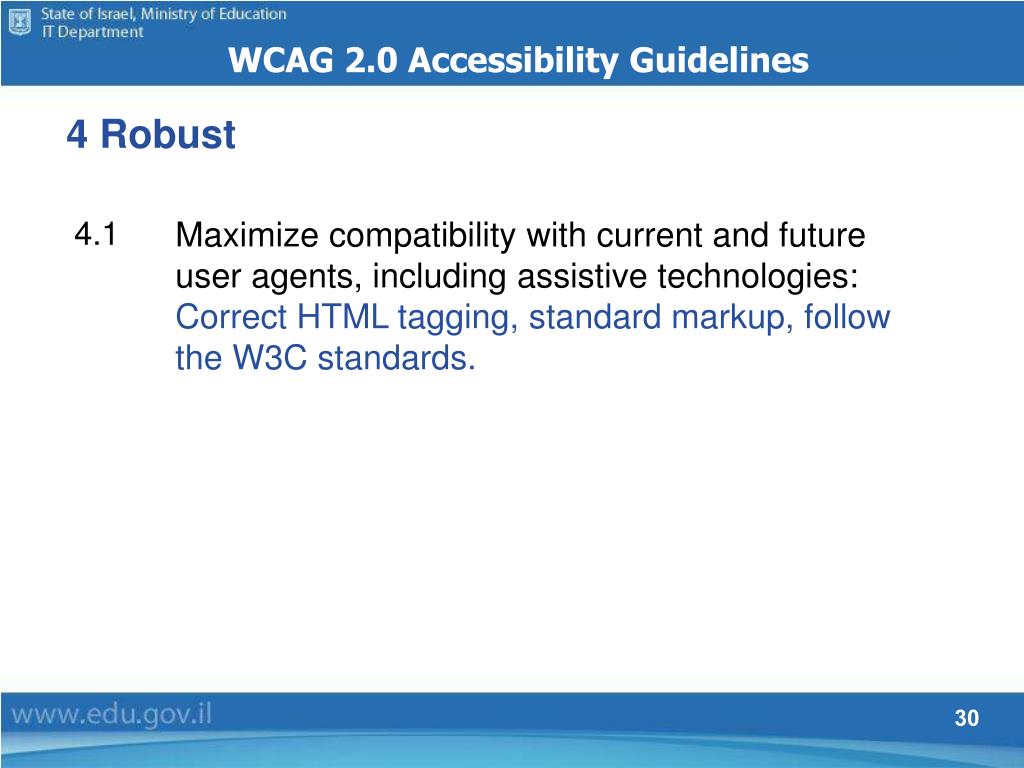 State of Israel, Ministry of Education
IT Department

WCAG 2.0 Accessibility Guidelines

4 Robust

4.1 Maximize compatibility with current and future user agents, including assistive technologies: Correct HTML tagging, standard markup, follow the W3C standards.

www.edu.gov.il

30